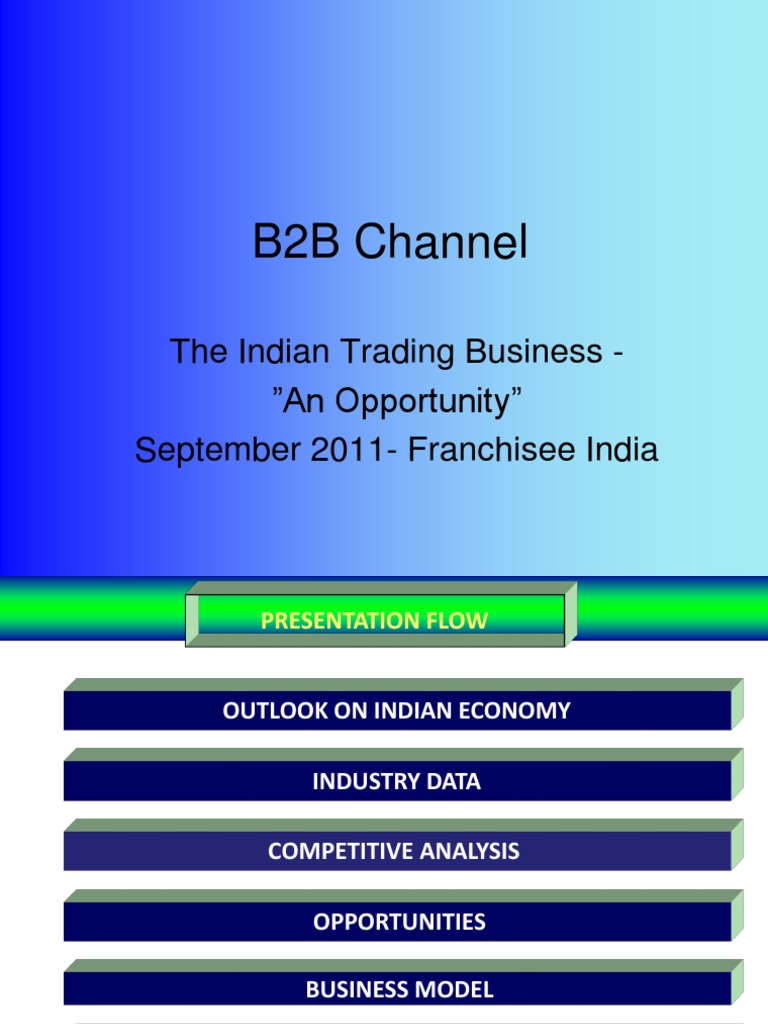 B2B Channel

The Indian Trading Business - ”An Opportunity” September 2011- Franchisee India

PRESENTATION FLOW

OUTLOOK ON INDIAN ECONOMY

INDUSTRY DATA

COMPETITIVE ANALYSIS

OPPORTUNITIES

BUSINESS MODEL